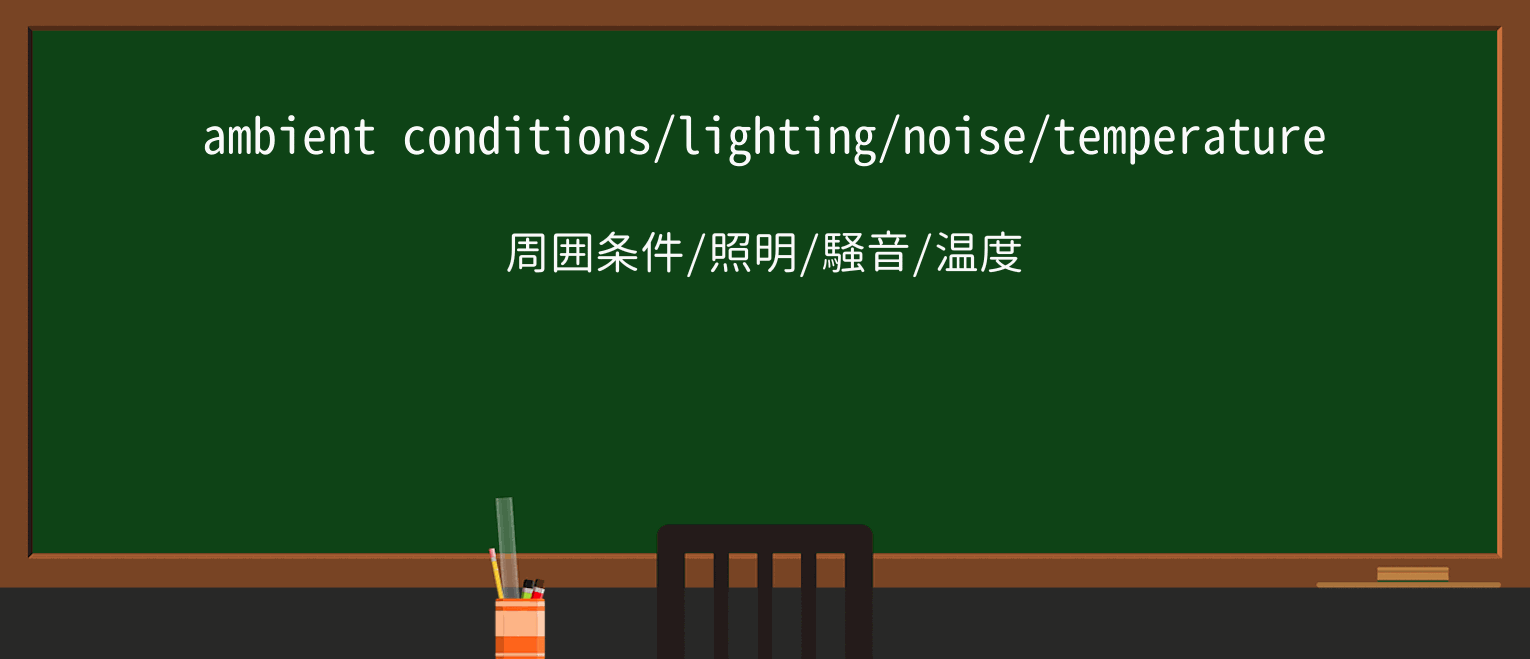 ambient conditions/lighting/noise/temperature

周囲条件/照明/騒音/温度